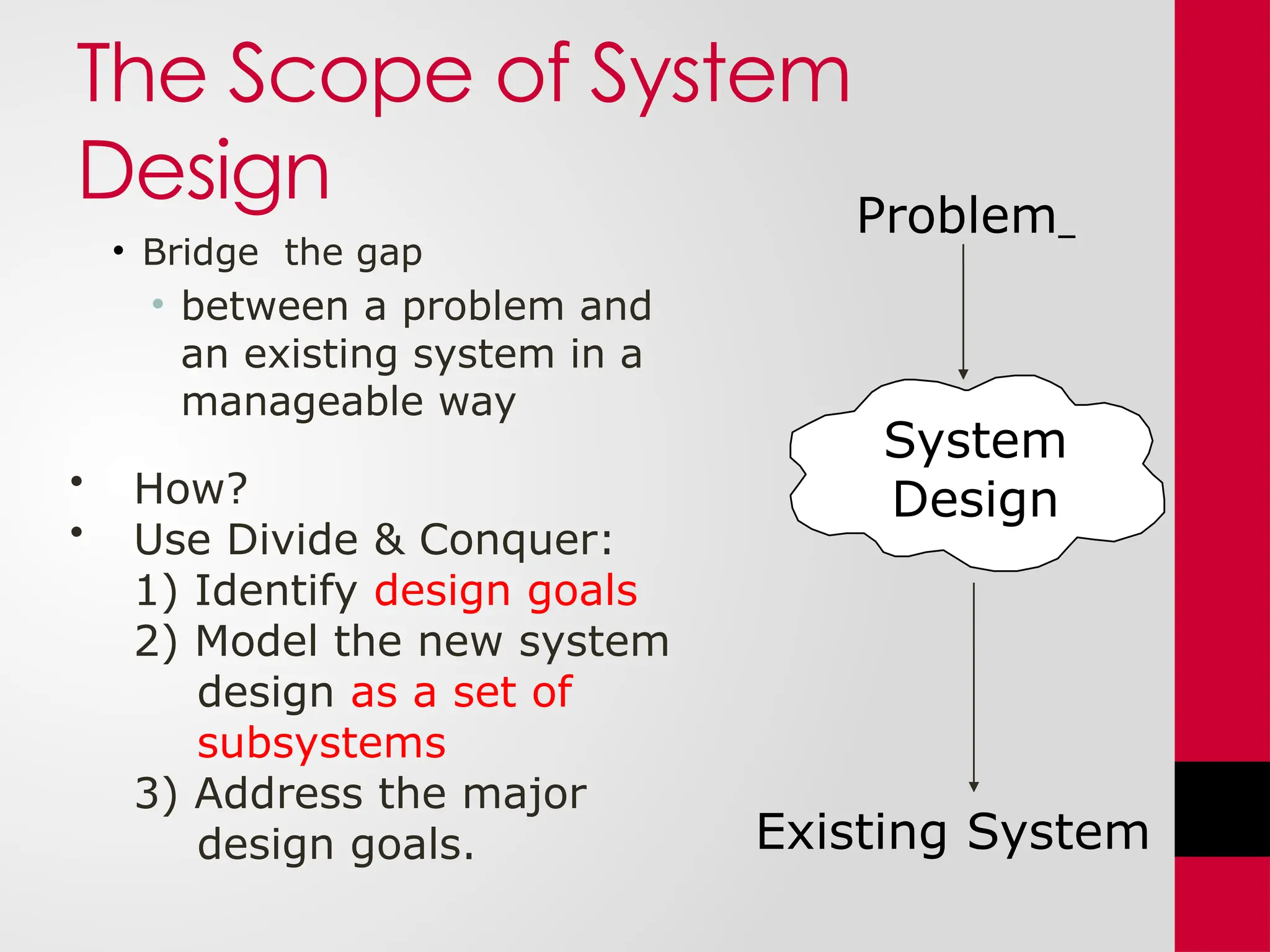 The Scope of System Design

• Bridge the gap
  • between a problem and an existing system in a manageable way

• How?
• Use Divide & Conquer:
1) Identify design goals
2) Model the new system design as a set of subsystems
3) Address the major design goals.

Problem_

System Design

Existing System